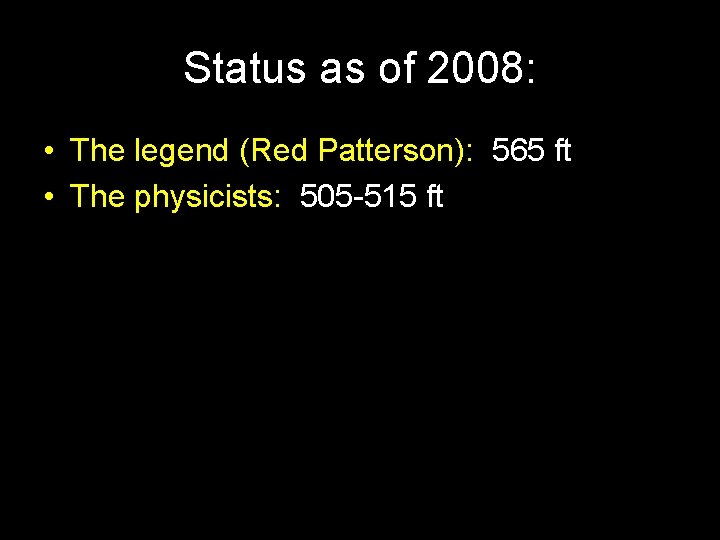 Status as of 2008:

• The legend (Red Patterson): 565 ft
• The physicists: 505-515 ft